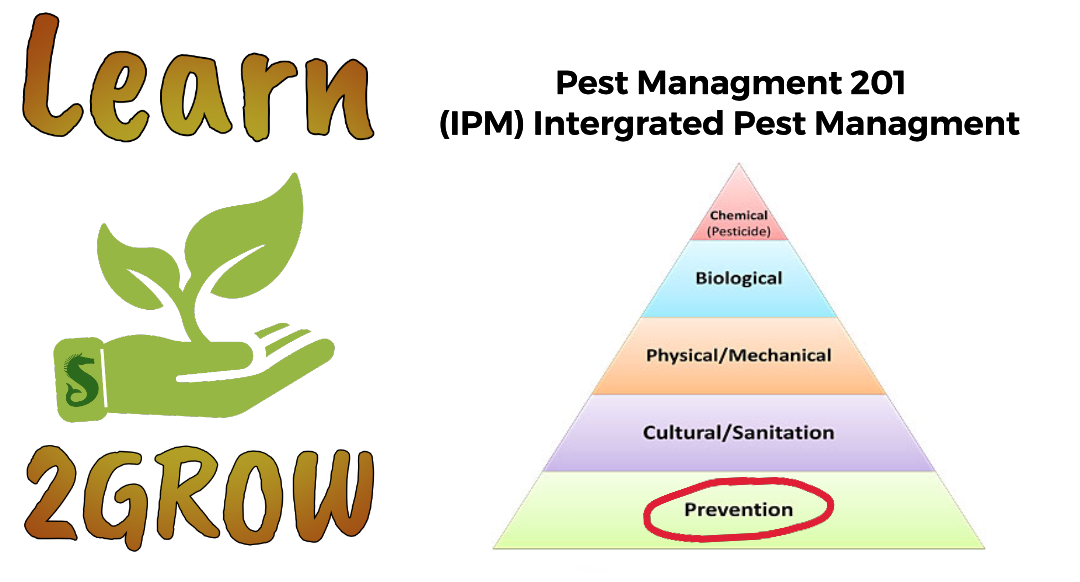 Learn

S

2GROW

Pest Managment 201
(IPM) Intergrated Pest Managment

Chemical
(Pesticide)

Biological

Physical/Mechanical

Cultural/Sanitation

Prevention